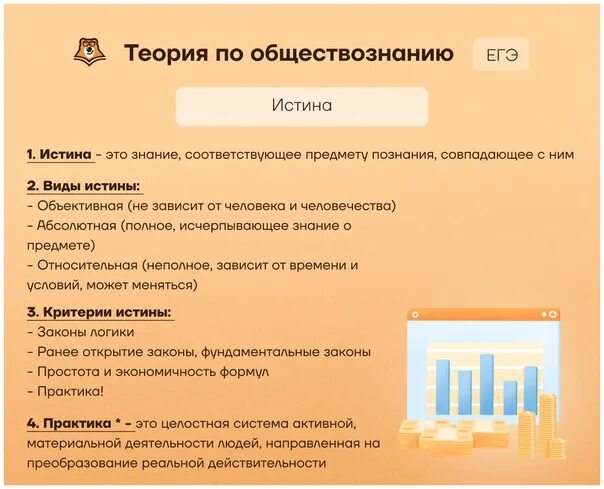 Теория по обществознанию ЕГЭ

Истина

1. Истина - это знание, соответствующее предмету познания, совпадающее с ним

2. Виды истины:
- Объективная (не зависит от человека и человечества)
- Абсолютная (полное, исчерпывающее знание о предмете)
- Относительная (неполное, зависит от времени и условий, может меняться)

3. Критерии истины:
- Законы логики
- Ранее открытие законы, фундаментальные законы
- Простота и экономичность формул
- Практика!

4. Практика * - это целостная система активной, материальной деятельности людей, направленная на преобразование реальной действительности